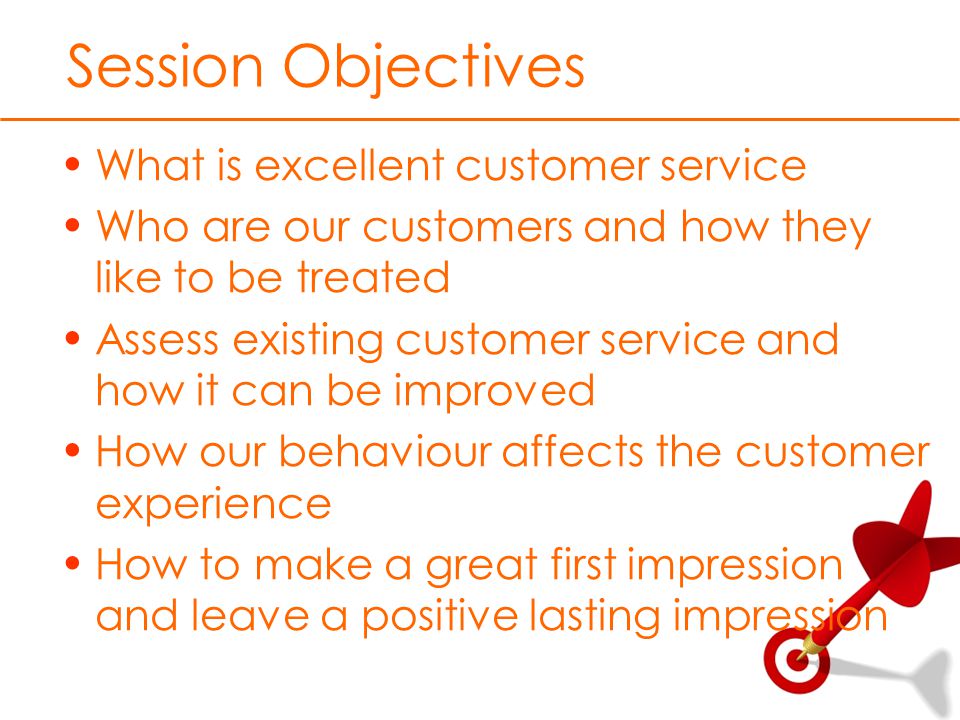 Session Objectives

• What is excellent customer service
• Who are our customers and how they like to be treated
• Assess existing customer service and how it can be improved
• How our behaviour affects the customer experience
• How to make a great first impression and leave a positive lasting impression